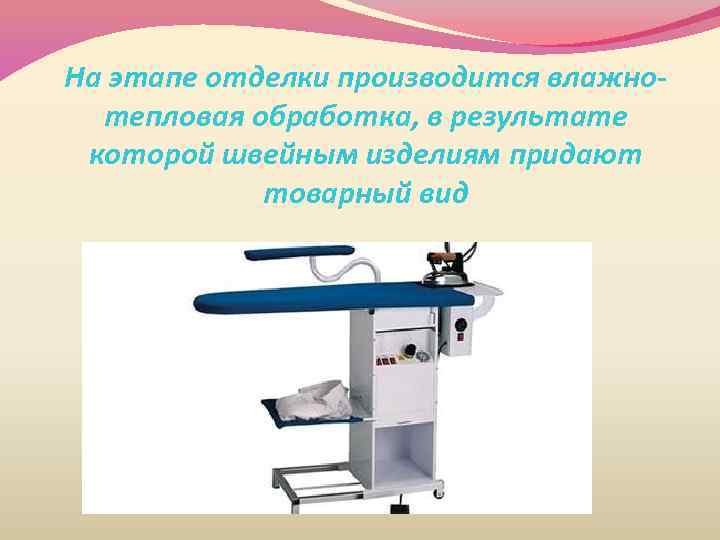 На этапе отделки производится влажно-тепловая обработка, в результате которой швейным изделиям придают товарный вид